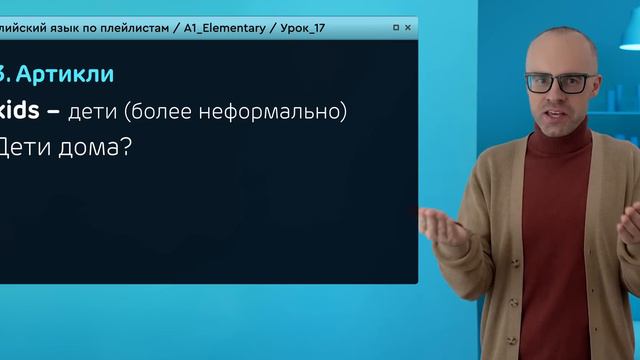 лийский язык по плейлистам / A1_Elementary / Урок_17

3. Артикли

kids – дети (более неформально)

Дети дома?